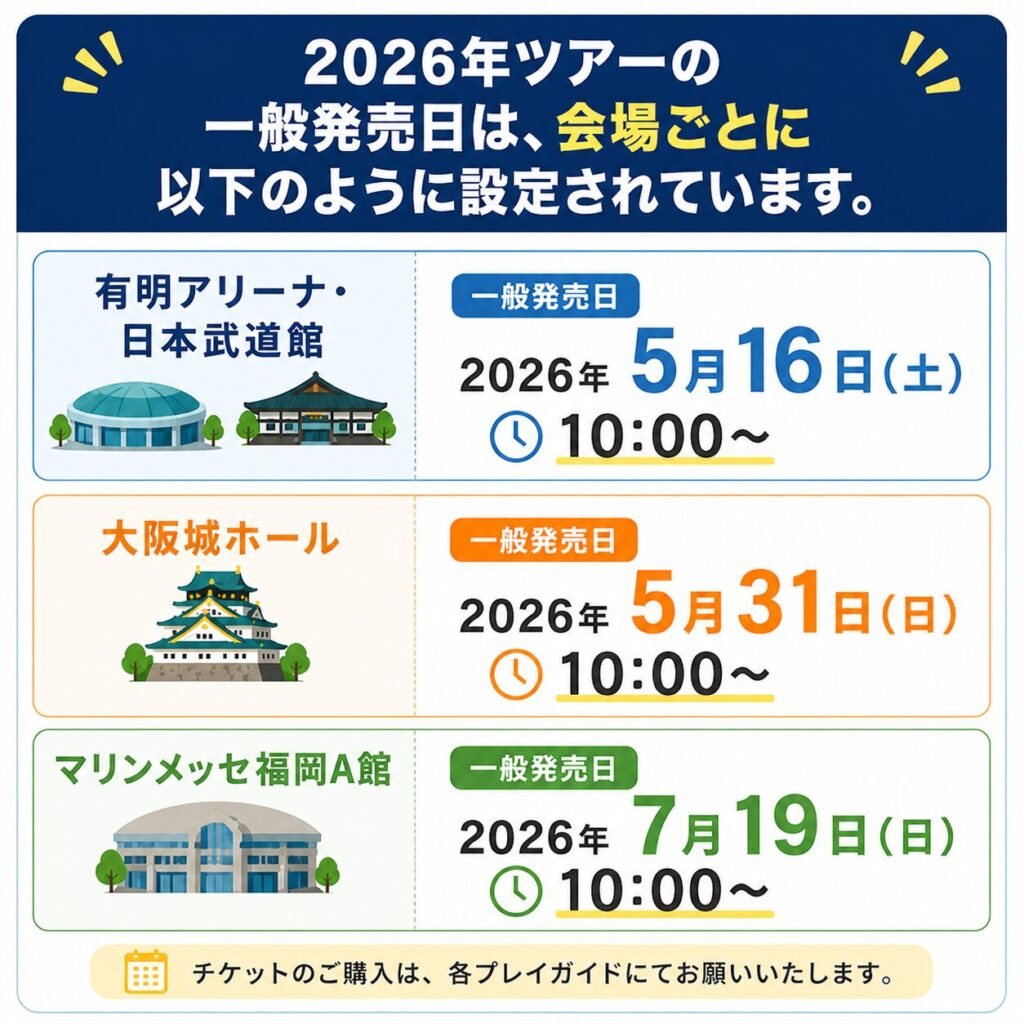 2026年ツアーの
一般発売日は、会場ごとに
以下のように設定されています。

有明アリーナ・
日本武道館

一般発売日
2026年 5月16日(土)
10:00~

大阪城ホール

一般発売日
2026年 5月31日(日)
10:00~

マリンメッセ福岡A館

一般発売日
2026年 7月19日(日)
10:00~

チケットのご購入は、各プレイガイドにてお願いいたします。